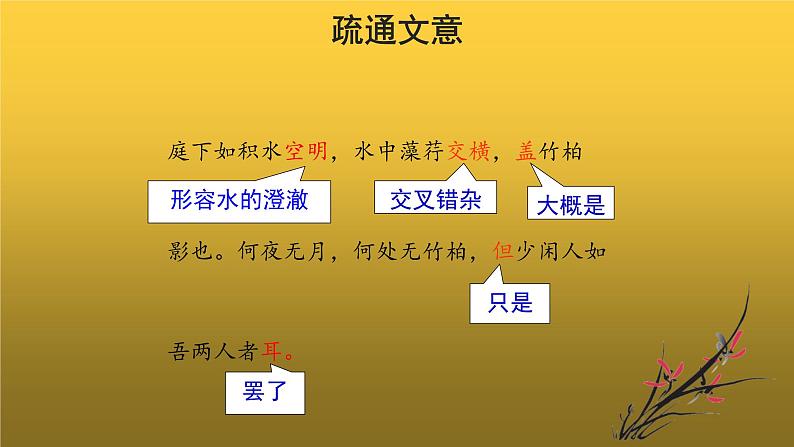 疏通文意

庭下如积水空明，水中藻荇交横，盖竹柏

形容水的澄澈

交叉错杂

大概是

影也。何夜无月，何处无竹柏，但少闲人如

只是

吾两人者耳。

罢了